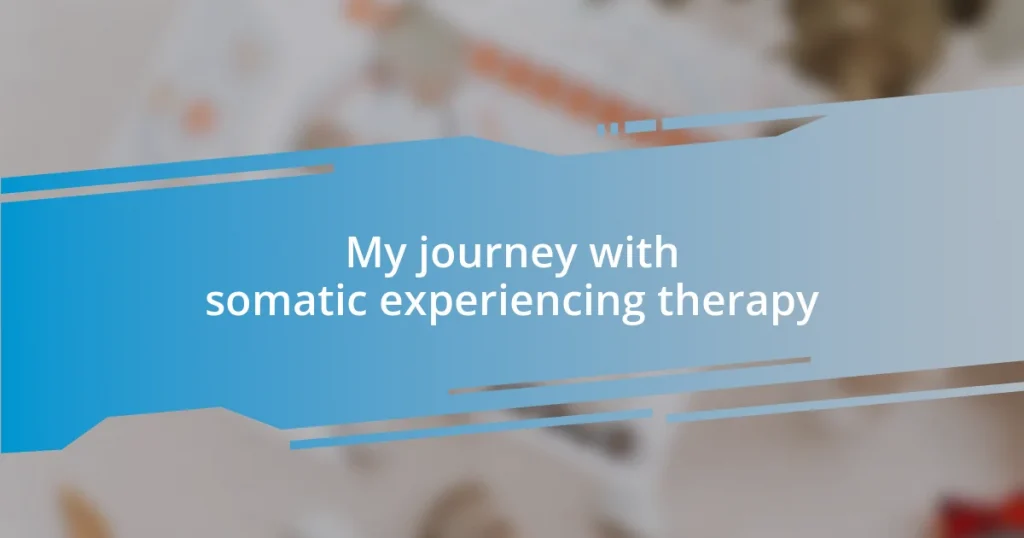 My journey with somatic experiencing therapy